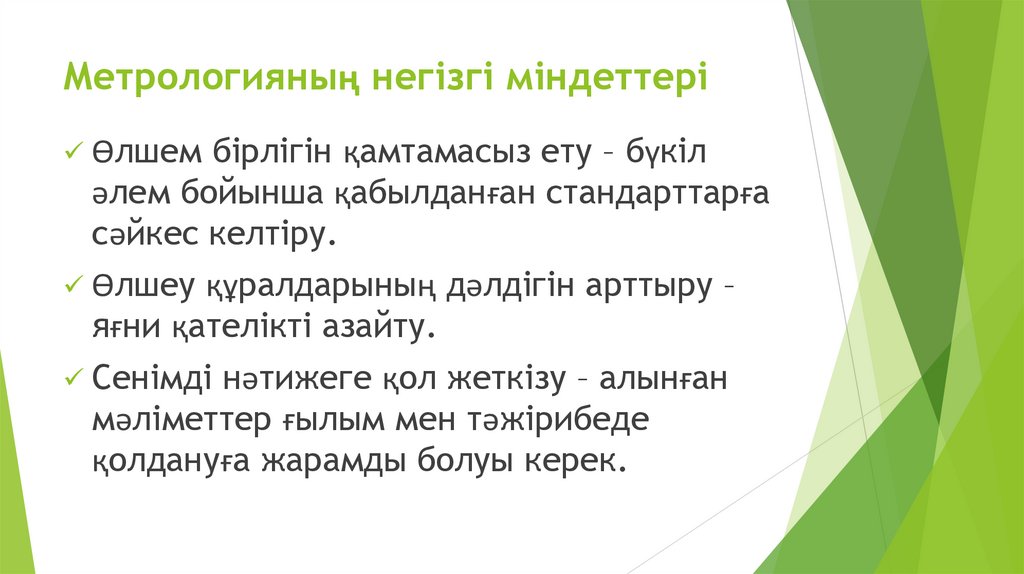 Метрологияның негізгі міндеттері

✓ Өлшем бірлігін қамтамасыз ету – бүкіл әлем бойынша қабылданған стандарттарға сәйкес келтіру.

✓ Өлшеу құралдарының дәлдігін арттыру – яғни қателікті азайту.

✓ Сенімді нәтижеге қол жеткізу – алынған мәліметтер ғылым мен тәжірибеде қолдануға жарамды болуы керек.